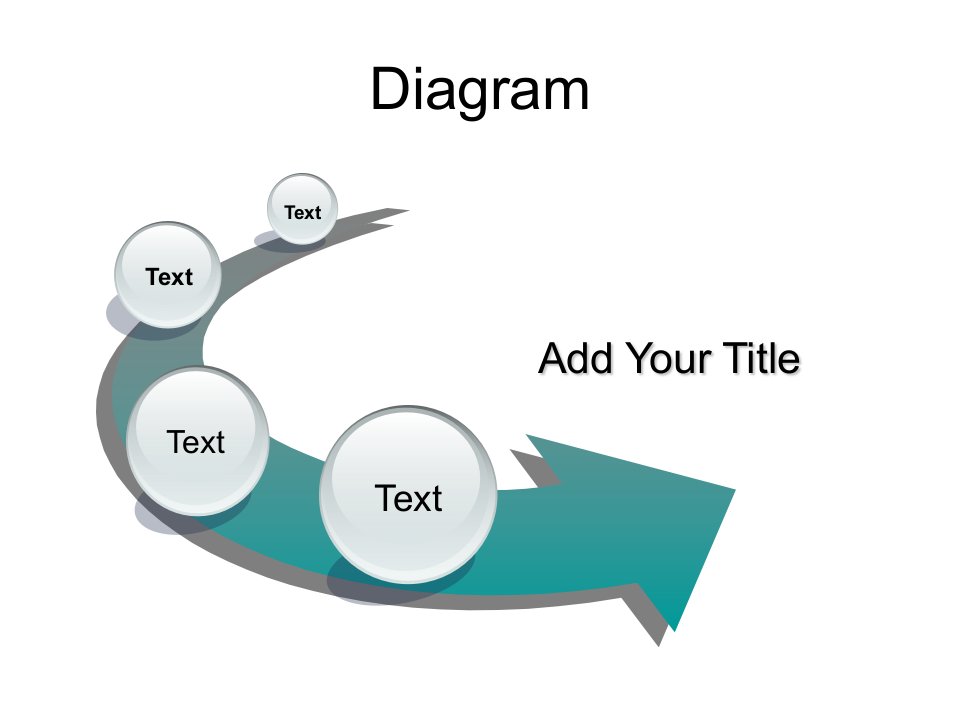 Diagram

Text

Text

Text

Text

Add Your Title